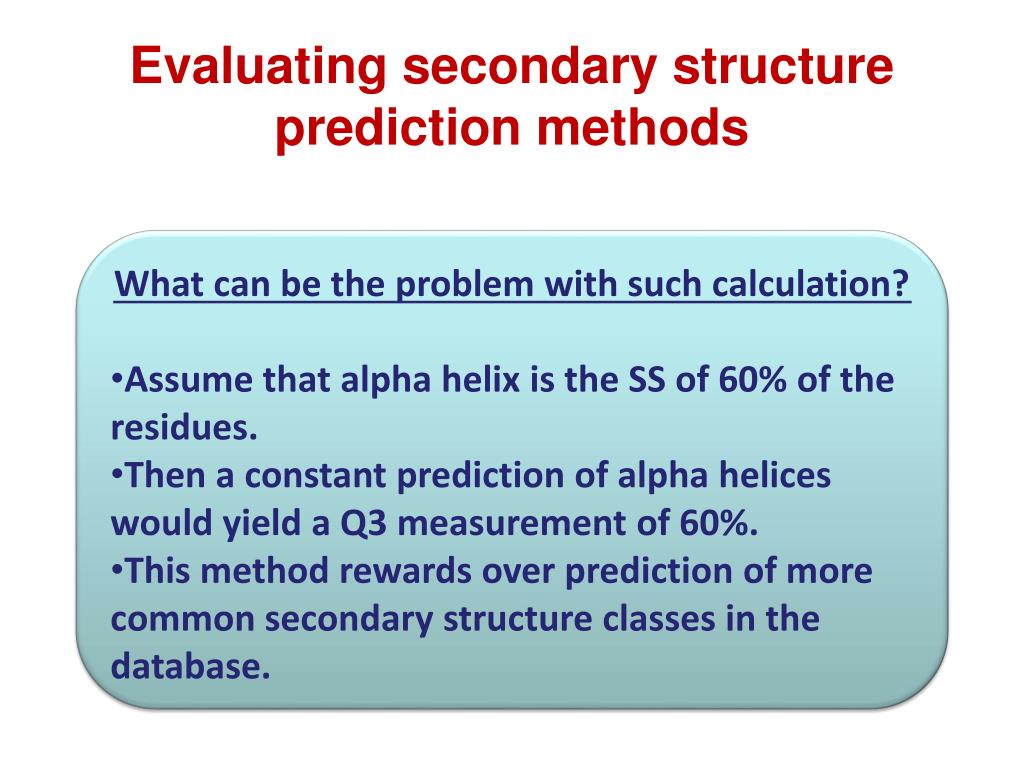 Evaluating secondary structure prediction methods

What can be the problem with such calculation?

•Assume that alpha helix is the SS of 60% of the residues.
•Then a constant prediction of alpha helices would yield a Q3 measurement of 60%.
•This method rewards over prediction of more common secondary structure classes in the database.